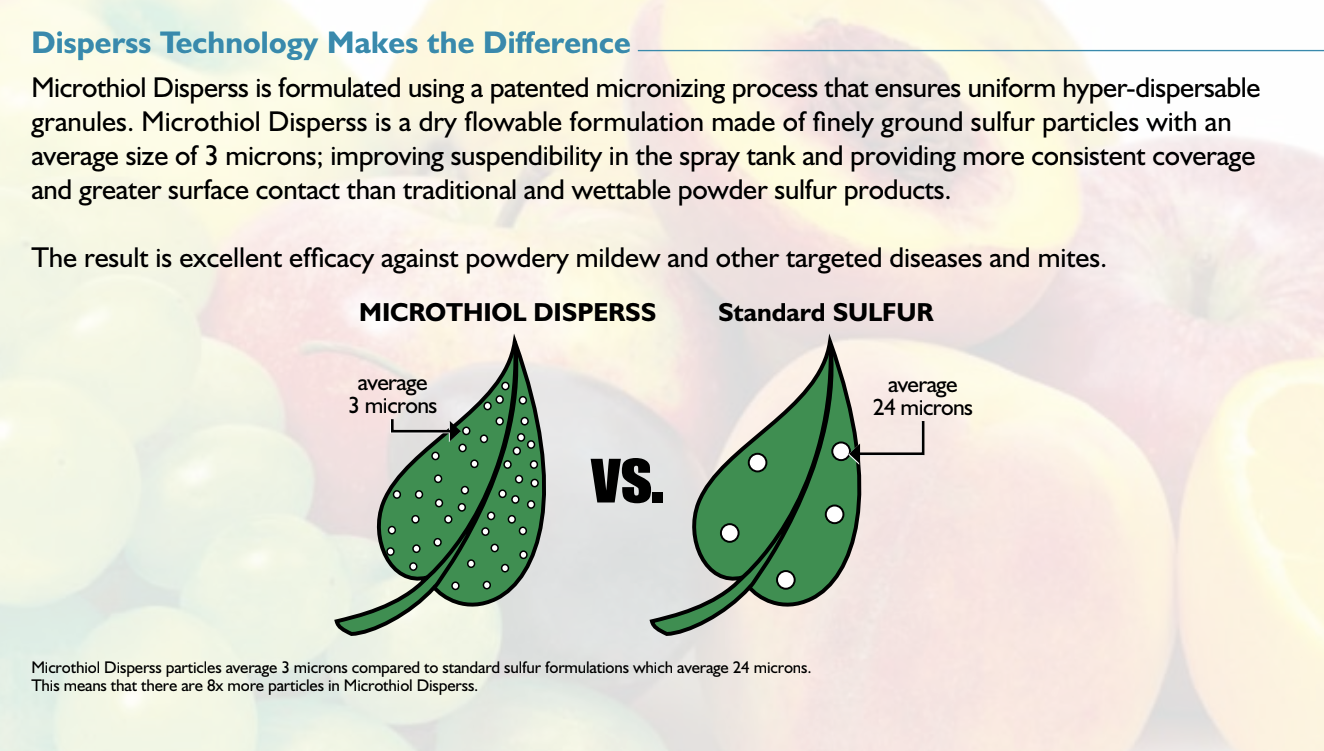 Disperss Technology Makes the Difference

Microthiol Disperss is formulated using a patented micronizing process that ensures uniform hyper-dispersable granules. Microthiol Disperss is a dry flowable formulation made of finely ground sulfur particles with an average size of 3 microns; improving suspendibility in the spray tank and providing more consistent coverage and greater surface contact than traditional and wettable powder sulfur products.

The result is excellent efficacy against powdery mildew and other targeted diseases and mites.

MICROTHIOL DISPERSS

average 3 microns

VS.

Standard SULFUR

average 24 microns

Microthiol Disperss particles average 3 microns compared to standard sulfur formulations which average 24 microns. This means that there are 8x more particles in Microthiol Disperss.